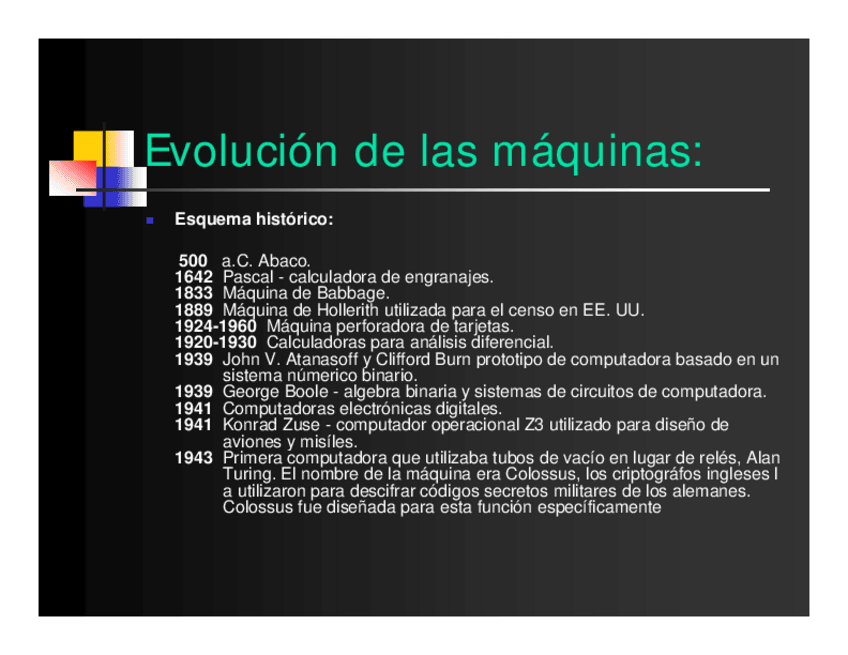 Evolución de las máquinas:

Esquema histórico:

500 a.C. Abaco.
1642 Pascal - calculadora de engranajes.
1833 Máquina de Babbage.
1889 Máquina de Hollerith utilizada para el censo en EE. UU.
1924-1960 Máquina perforadora de tarjetas.
1920-1930 Calculadoras para análisis diferencial.
1939 John V. Atanasoff y Clifford Burn prototipo de computadora basado en un sistema númerico binario.
1939 George Boole - algebra binaria y sistemas de circuitos de computadora.
1941 Computadoras electrónicas digitales.
1941 Konrad Zuse - computador operacional Z3 utilizado para diseño de aviones y misíles.
1943 Primera computadora que utilizaba tubos de vacío en lugar de relés, Alan Turing. El nombre de la máquina era Colossus, los criptográfos ingleses l a utilizaron para descifrar códigos secretos militares de los alemanes. Colossus fue diseñada para esta función específicamente